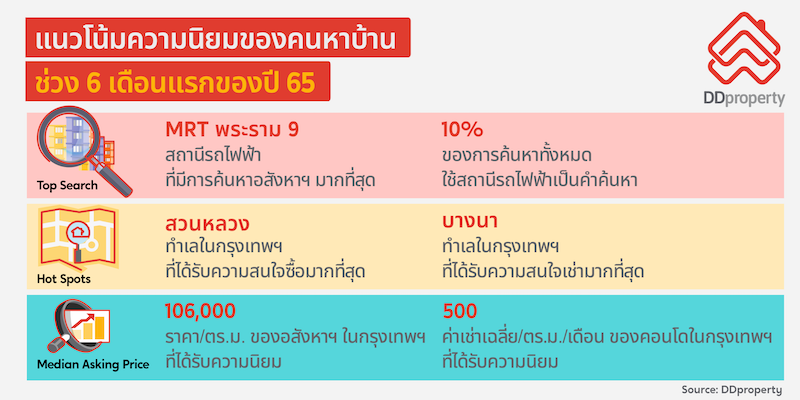 แนวโน้มความนิยมของคนหาบ้าน

ช่วง 6 เดือนแรกของปี 65

DDproperty

Top Search

MRT พระราม 9
สถานีรถไฟฟ้า
ที่มีการค้นหาอสังหาฯ มากที่สุด

10%
ของการค้นหาทั้งหมด
ใช้สถานีรถไฟฟ้าเป็นคำค้นหา

Hot Spots

สวนหลวง
ทำเลในกรุงเทพฯ
ที่ได้รับความสนใจซื้อมากที่สุด

บางนา
ทำเลในกรุงเทพฯ
ที่ได้รับความสนใจเช่ามากที่สุด

Median Asking Price

106,000
ราคา/ตร.ม. ของอสังหาฯ ในกรุงเทพฯ
ที่ได้รับความนิยม

500
ค่าเช่าเฉลี่ย/ตร.ม./เดือน ของคอนโดในกรุงเทพฯ
ที่ได้รับความนิยม

Source: DDproperty